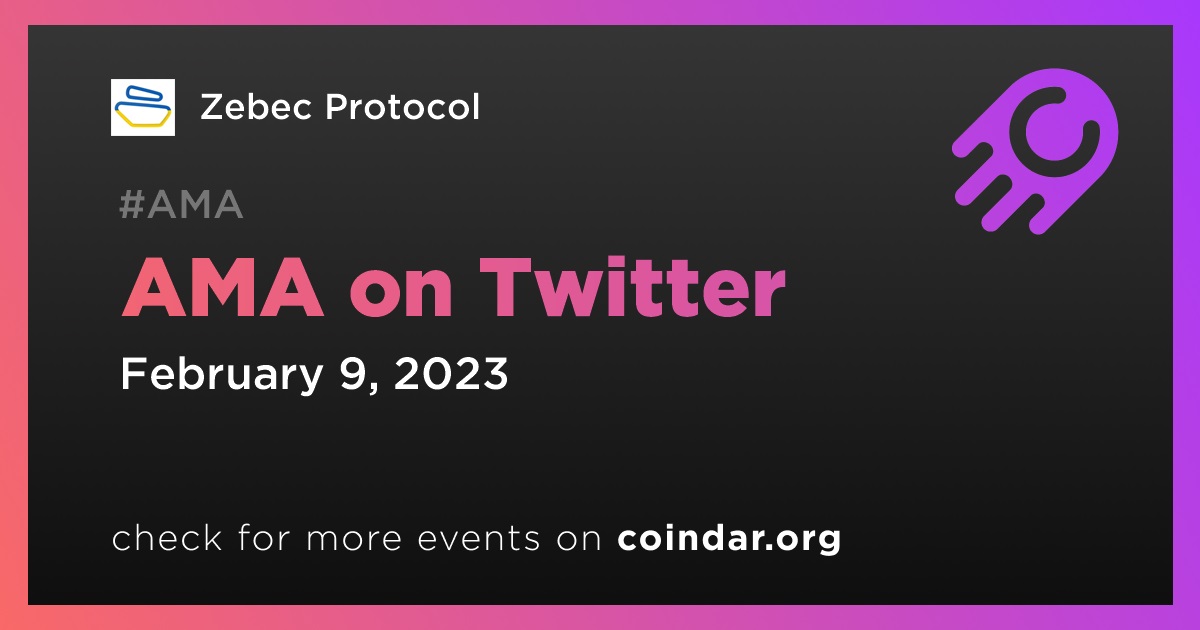 Zebec Protocol

#AMA

AMA on Twitter

February 9, 2023

check for more events on coindar.org